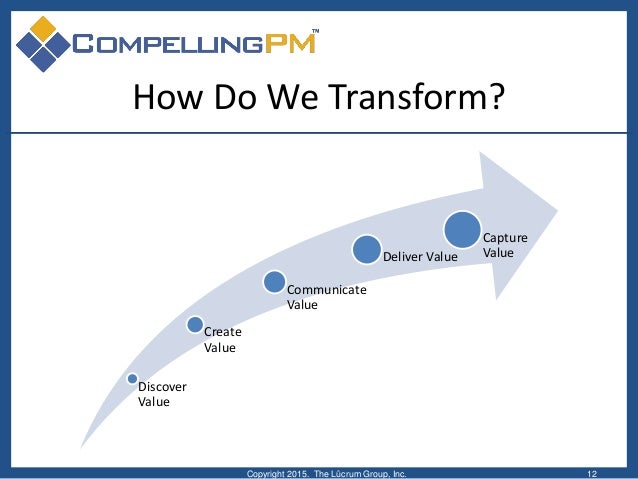 COMPELLINGPM™

How Do We Transform?

Discover Value

Create Value

Communicate Value

Deliver Value

Capture Value

Copyright 2015. The Lûcrum Group, Inc.

12